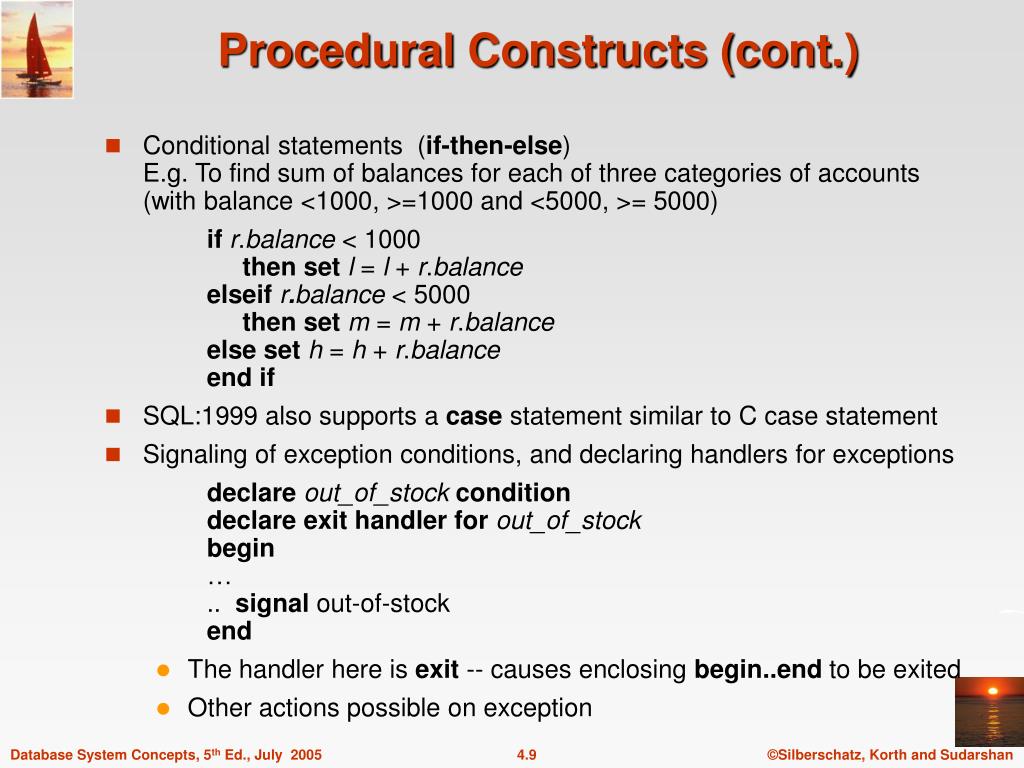 Procedural Constructs (cont.)

Conditional statements (if-then-else)
E.g. To find sum of balances for each of three categories of accounts (with balance <1000, >=1000 and <5000, >= 5000)

if r.balance < 1000
then set l = l + r.balance
elseif r.balance < 5000
then set m = m + r.balance
else set h = h + r.balance
end if

SQL:1999 also supports a case statement similar to C case statement

Signaling of exception conditions, and declaring handlers for exceptions

declare out_of_stock condition
declare exit handler for out_of_stock
begin
…
.. signal out-of-stock
end

The handler here is exit -- causes enclosing begin..end to be exited

Other actions possible on exception

Database System Concepts, 5th Ed., July 2005
4.9
©Silberschatz, Korth and Sudarshan